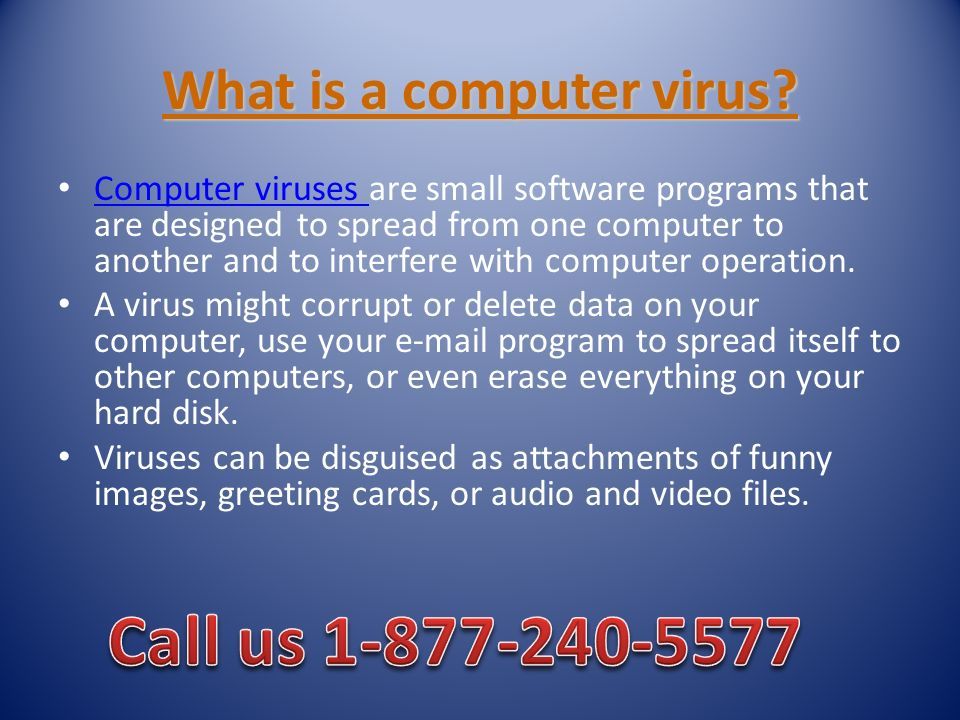 What is a computer virus?

• Computer viruses are small software programs that are designed to spread from one computer to another and to interfere with computer operation.
• A virus might corrupt or delete data on your computer, use your e-mail program to spread itself to other computers, or even erase everything on your hard disk.
• Viruses can be disguised as attachments of funny images, greeting cards, or audio and video files.

Call us 1-877-240-5577